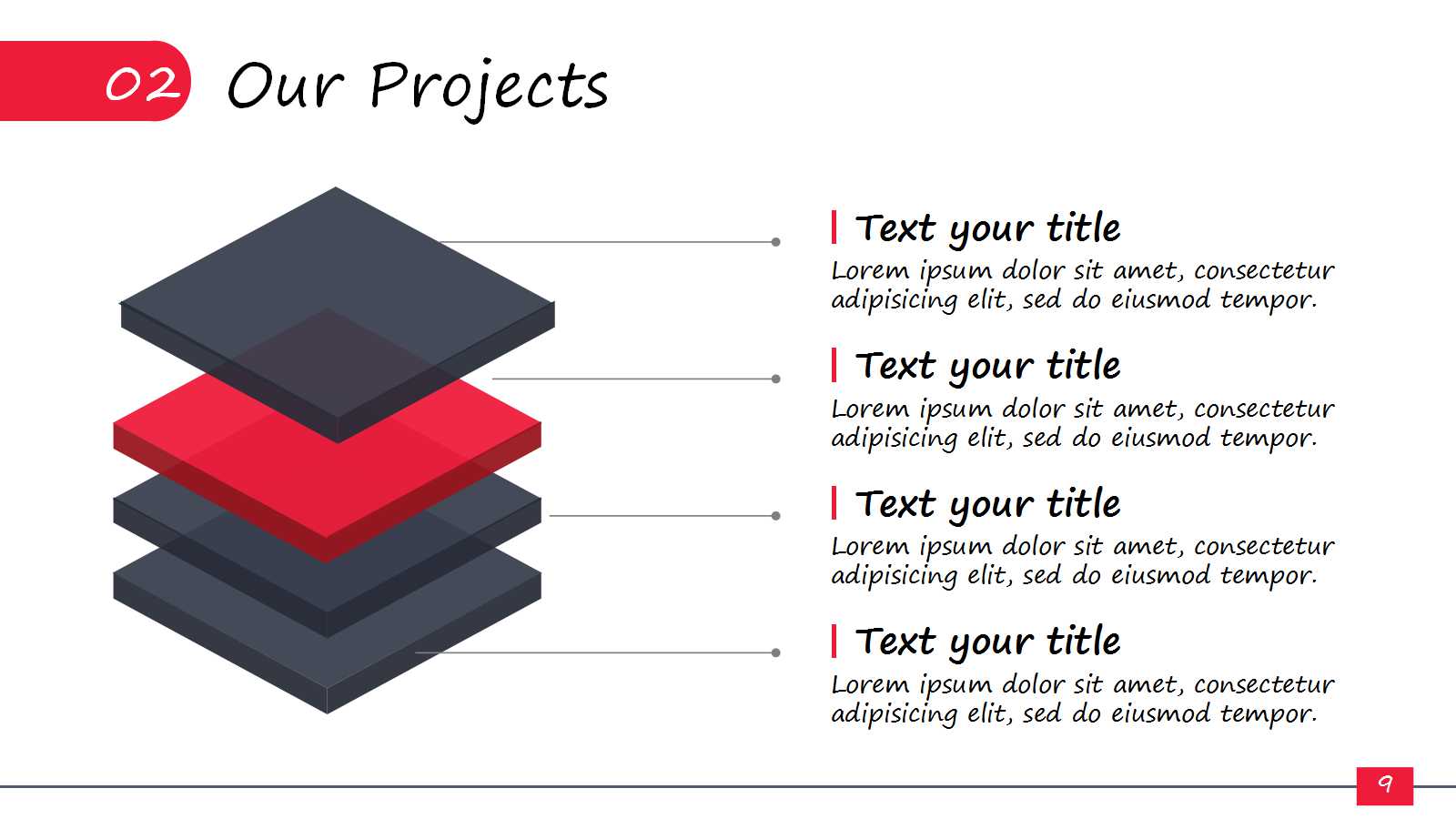 02 Our Projects

Text your title
Lorem ipsum dolor sit amet, consectetur adipisicing elit, sed do eiusmod tempor.

Text your title
Lorem ipsum dolor sit amet, consectetur adipisicing elit, sed do eiusmod tempor.

Text your title
Lorem ipsum dolor sit amet, consectetur adipisicing elit, sed do eiusmod tempor.

Text your title
Lorem ipsum dolor sit amet, consectetur adipisicing elit, sed do eiusmod tempor.

9